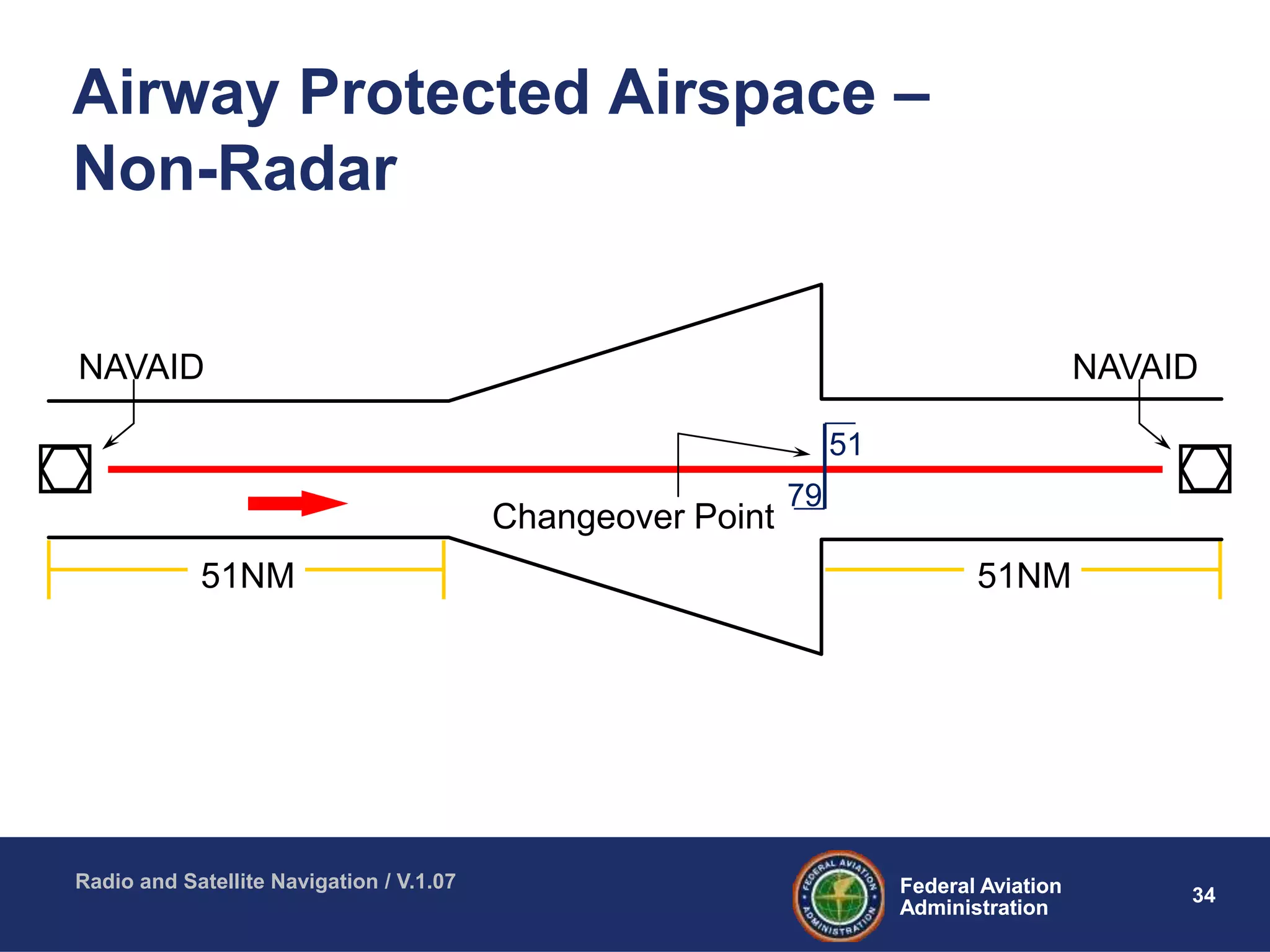 Airway Protected Airspace – Non-Radar

NAVAID

NAVAID

51

79

Changeover Point

51NM

51NM

Radio and Satellite Navigation / V.1.07

FEDERAL AVIATION ADMINISTRATION

Federal Aviation Administration

34